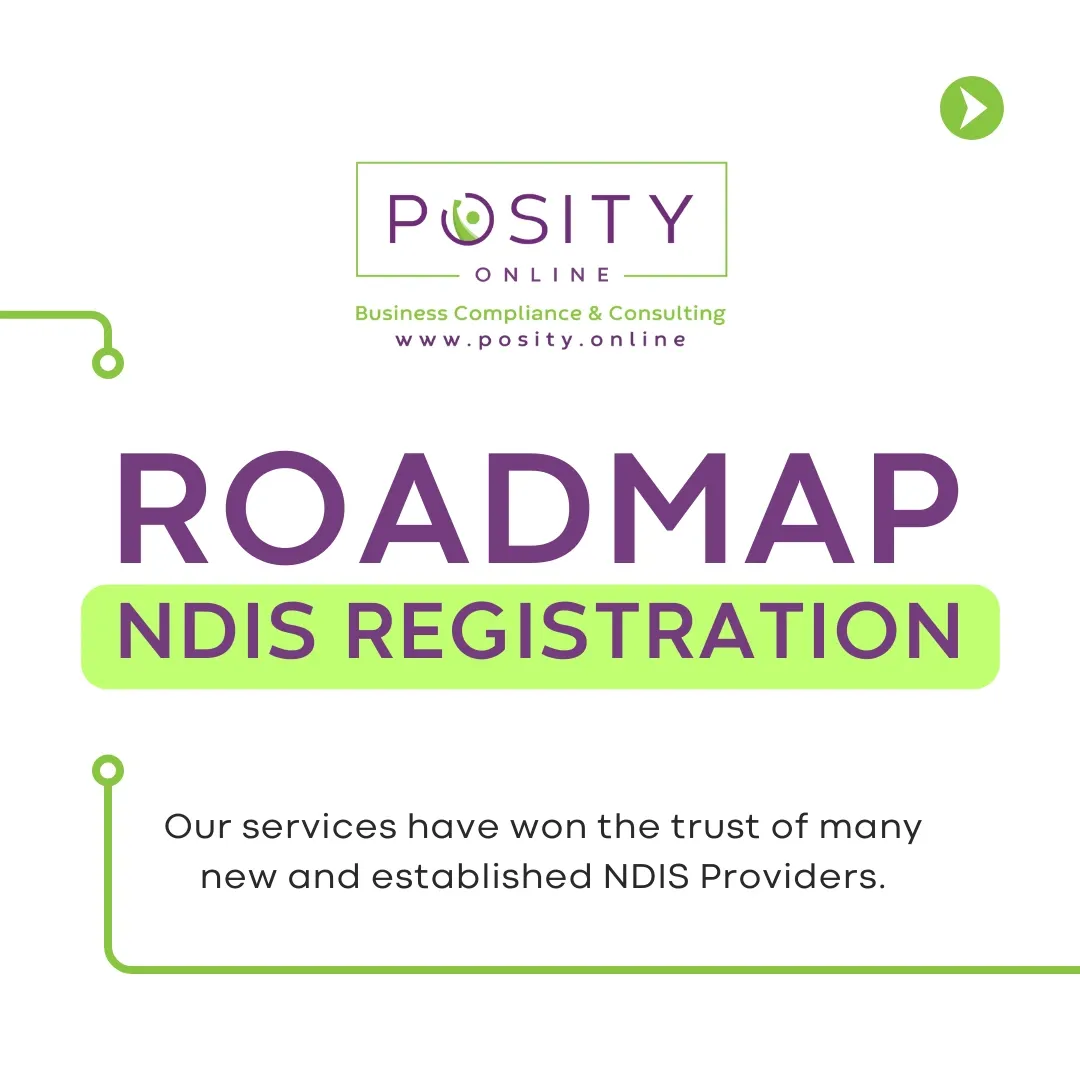 POSITY
ONLINE
Business Compliance & Consulting
www.posity.online

ROADMAP
NDIS REGISTRATION

Our services have won the trust of many new and established NDIS Providers.